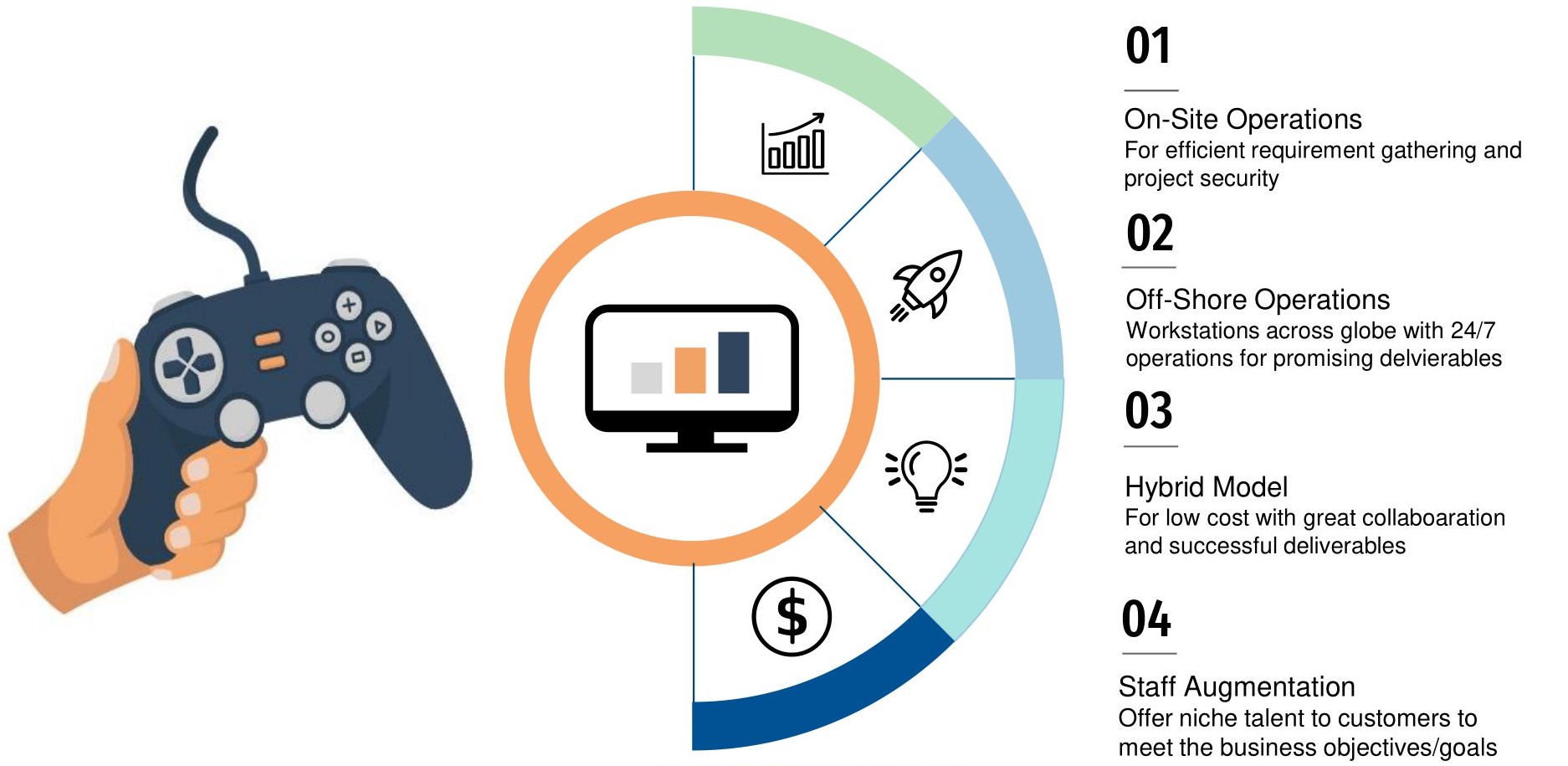 01

On-Site Operations
For efficient requirement gathering and project security

02

Off-Shore Operations
Workstations across globe with 24/7 operations for promising delvierables

03

Hybrid Model
For low cost with great collaboaration and successful deliverables

04

Staff Augmentation
Offer niche talent to customers to meet the business objectives/goals